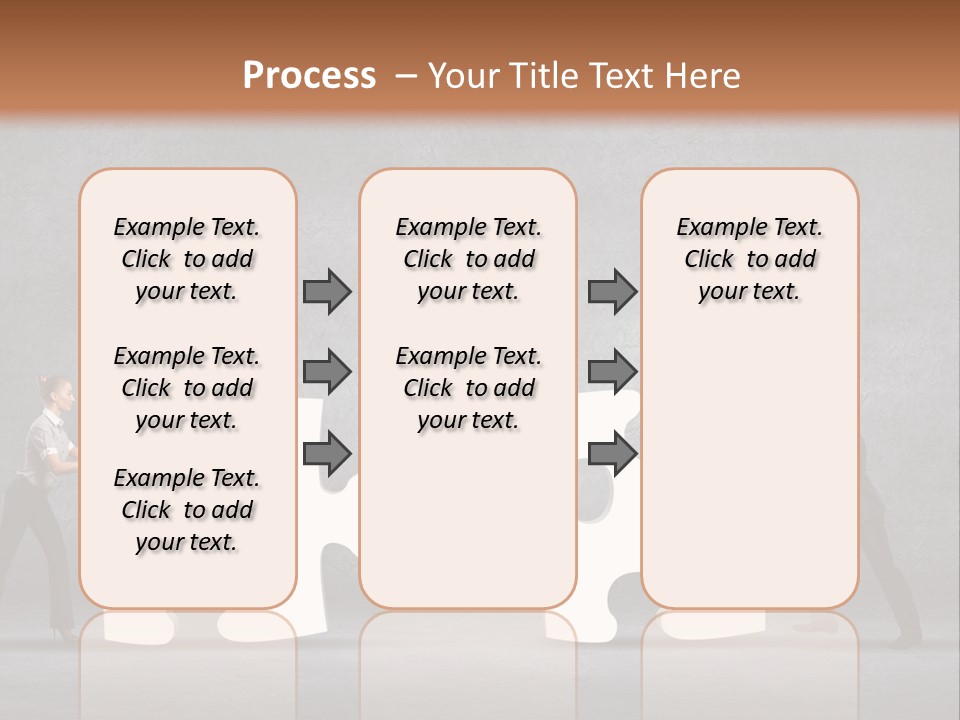 Process – Your Title Text Here

Example Text. Click to add your text.

Example Text. Click to add your text.

Example Text. Click to add your text.

Example Text. Click to add your text.

Example Text. Click to add your text.

Example Text. Click to add your text.